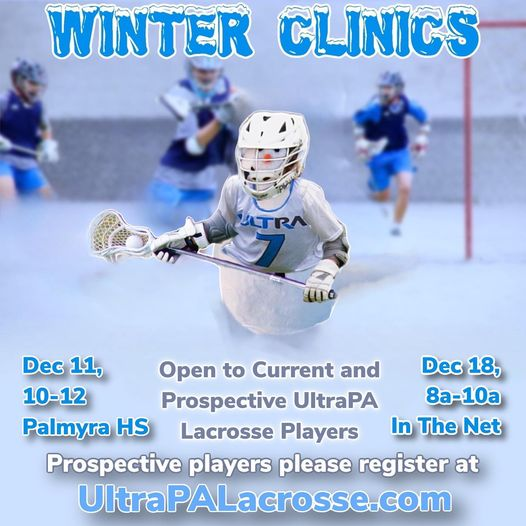 WINTER CLINICS

ULTRA
7

Dec 11,
10-12
Palmyra HS

Open to Current and Prospective UltraPA Lacrosse Players

Dec 18,
8a-10a
In The Net

Prospective players please register at
UltraPALacrosse.com